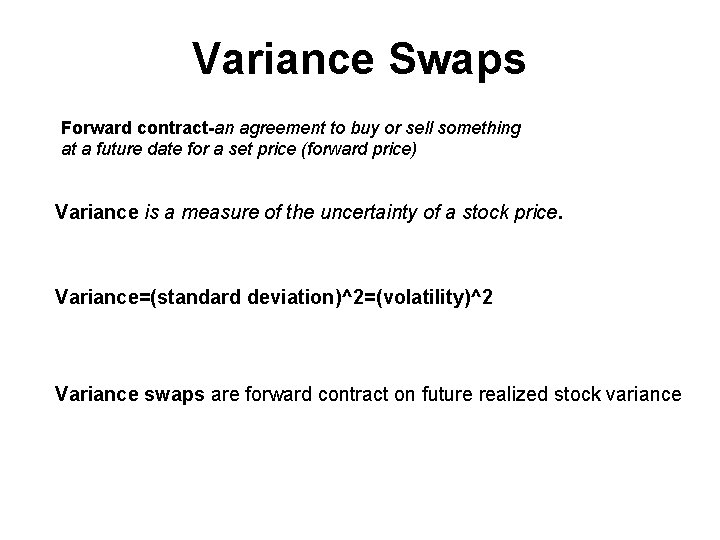 Variance Swaps

Forward contract-an agreement to buy or sell something at a future date for a set price (forward price)

Variance is a measure of the uncertainty of a stock price.

Variance=(standard deviation)^2=(volatility)^2

Variance swaps are forward contract on future realized stock variance